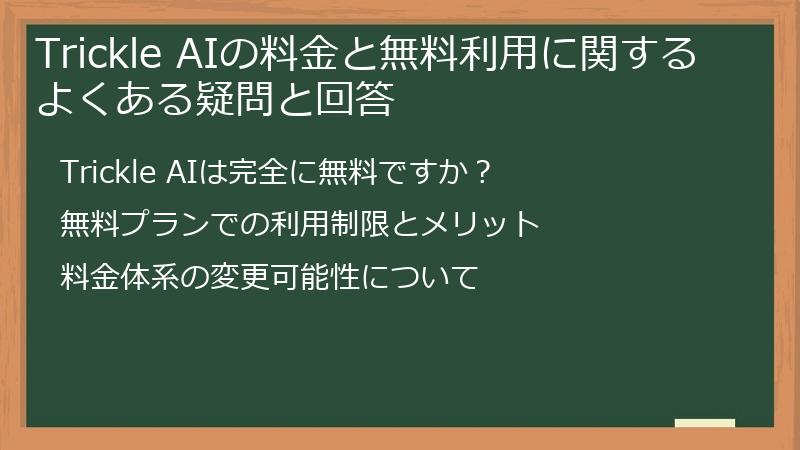 Trickle AIの料金と無料利用に関するよくある疑問と回答

Trickle AIは完全に無料ですか？

無料プランでの利用制限とメリット

料金体系の変更可能性について